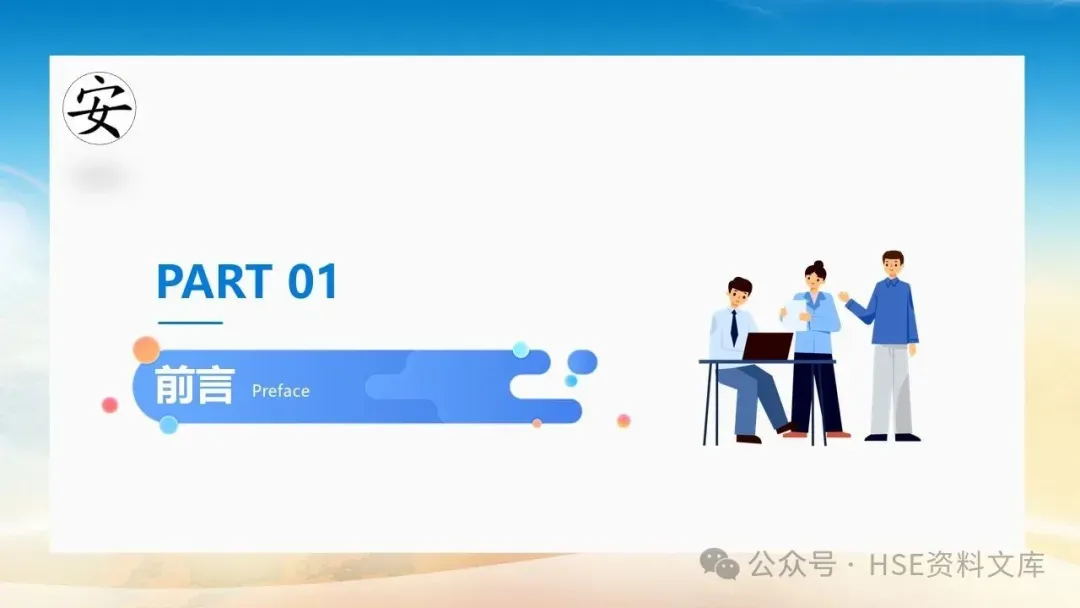 安

PART 01

前言 Preface

公众号 · HSE资料文库